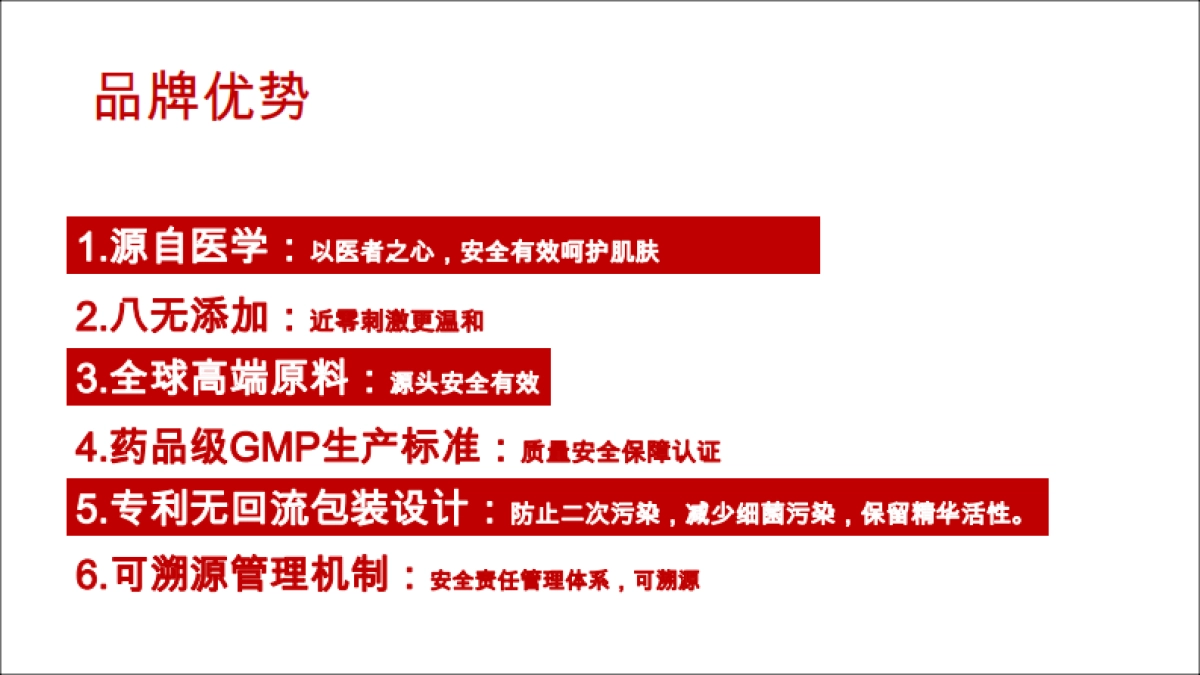 品牌优势

1.源自医学：以医者之心，安全有效呵护肌肤

2.八无添加：近零刺激更温和

3.全球高端原料：源头安全有效

4.药品级GMP生产标准：质量安全保障认证

5.专利无回流包装设计：防止二次污染，减少细菌污染，保留精华活性。

6.可溯源管理机制：安全责任管理体系，可溯源